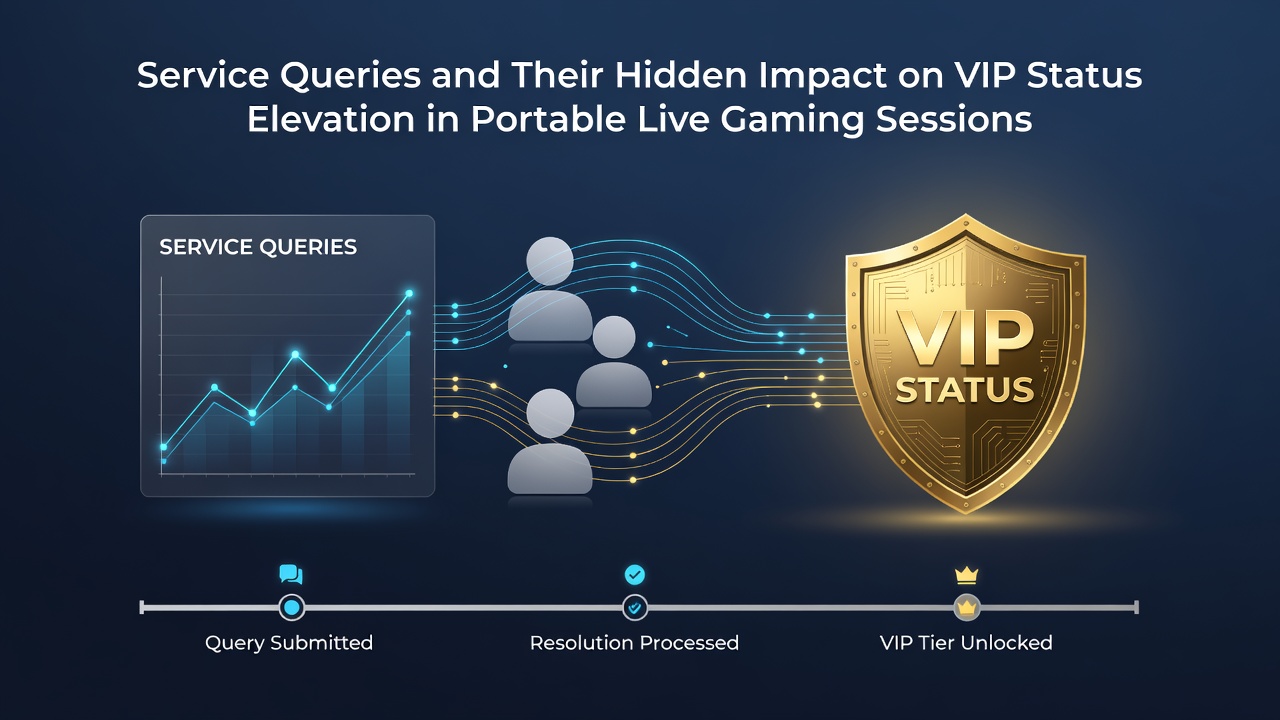 Service Queries and Their Hidden Impact on VIP Status Elevation in Portable Live Gaming Sessions

SERVICE QUERIES

VIP STATUS

Query Submitted

Resolution Processed

VIP Tier Unlocked